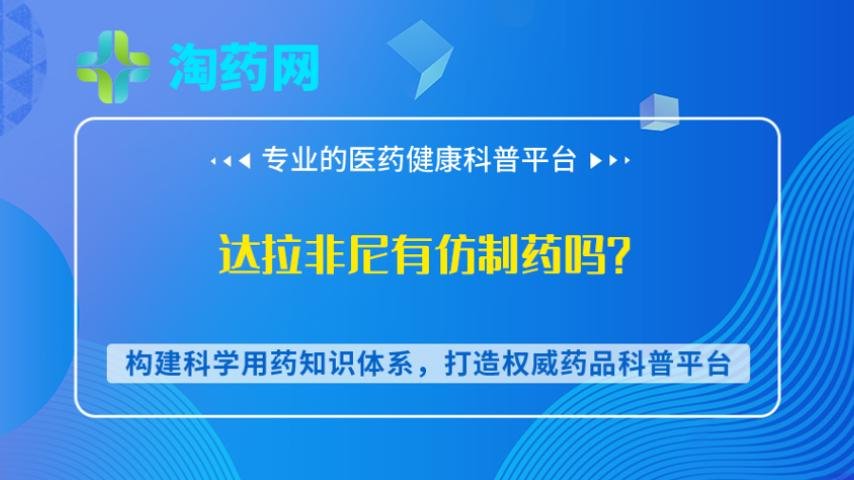 淘药网

专业的医药健康科普平台

达拉非尼有仿制药吗?

构建科学用药知识体系，打造权威药品科普平台